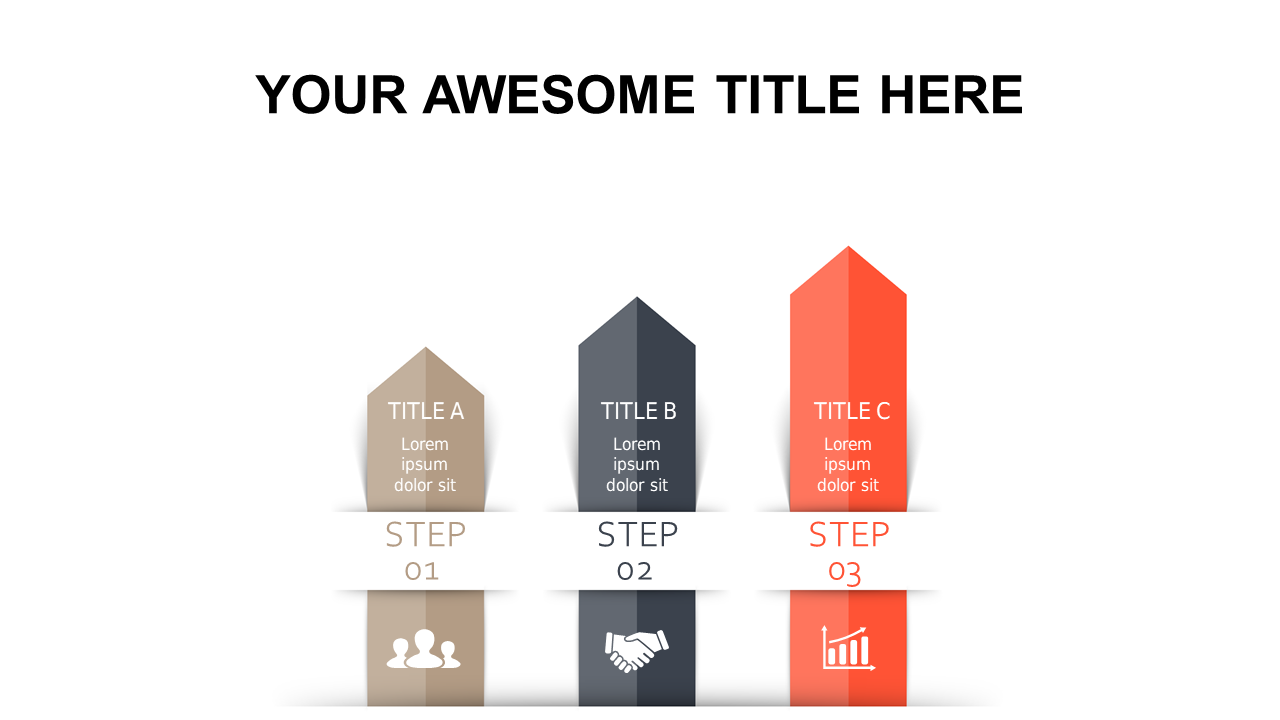 YOUR AWESOME TITLE HERE

TITLE A
Lorem ipsum dolor sit

STEP
01

TITLE B
Lorem ipsum dolor sit

STEP
02

TITLE C
Lorem ipsum dolor sit

STEP
03